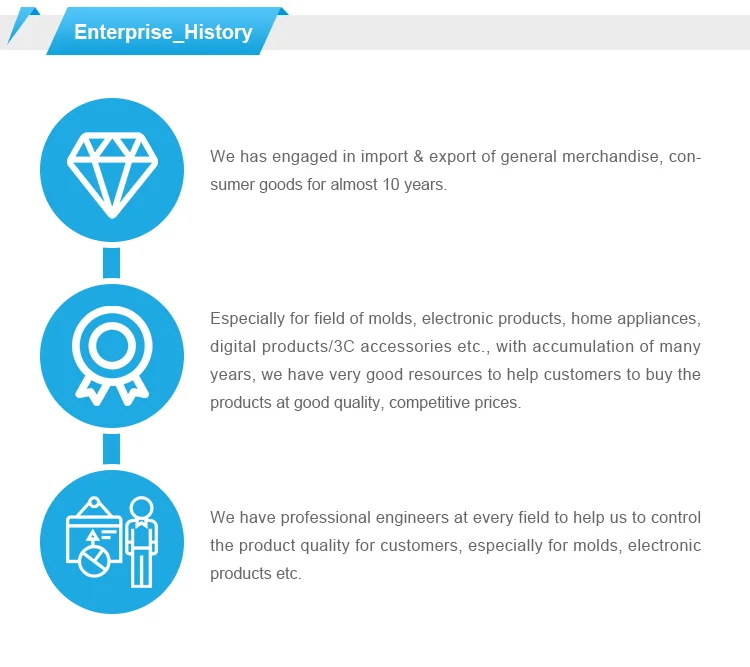 Enterprise_History

We has engaged in import & export of general merchandise, consumer goods for almost 10 years.

Especially for field of molds, electronic products, home appliances, digital products/3C accessories etc., with accumulation of many years, we have very good resources to help customers to buy the products at good quality, competitive prices.

We have professional engineers at every field to help us to control the product quality for customers, especially for molds, electronic products etc.